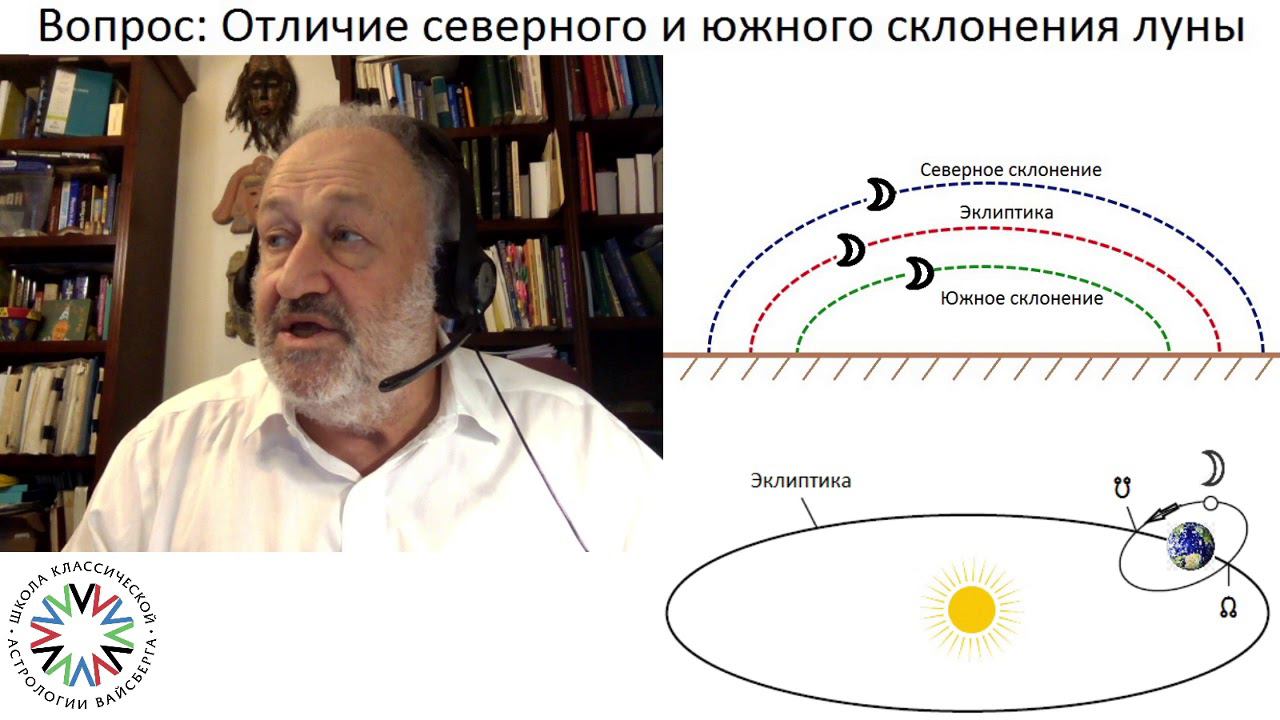 Вопрос: Отличие северного и южного склонения луны

Северное склонение
Эклиптика
Южное склонение

Эклиптика
☋
☊

ШКОЛА КЛАССИЧЕСКОЙ · АСТРОЛОГИИ ВАЙСБЕРГА ·